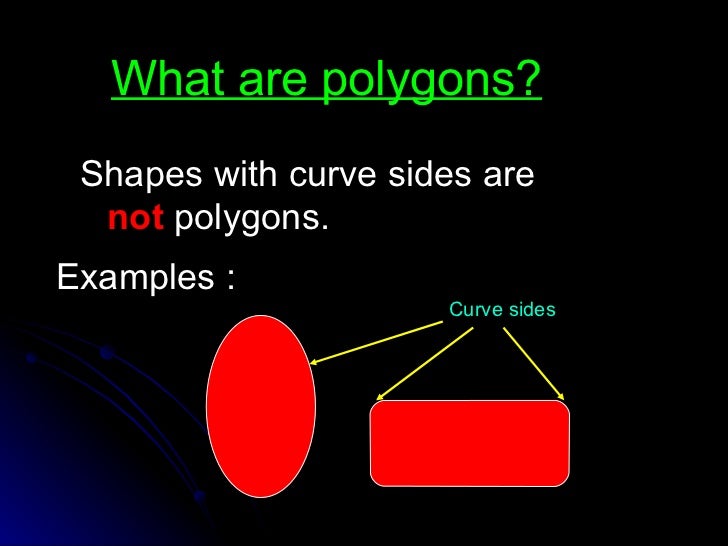 What are polygons?

Shapes with curve sides are not polygons.

Examples :

Curve sides